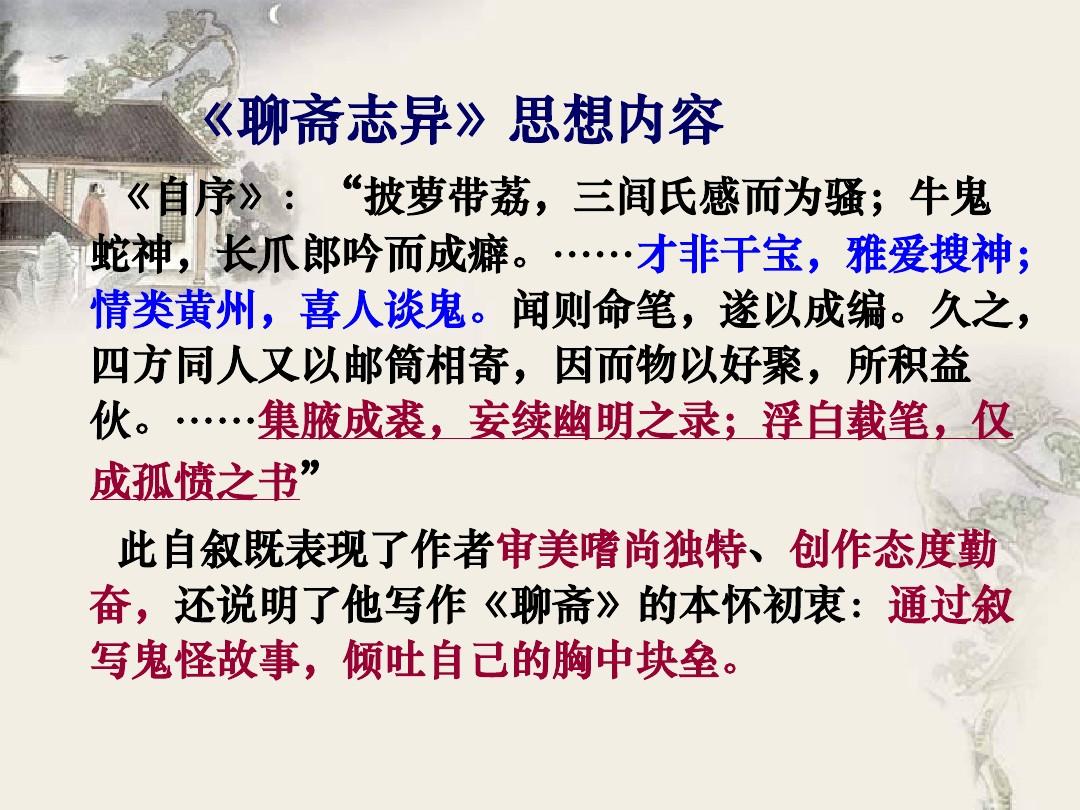 《聊斋志异》思想内容

《自序》：“披萝带荔，三闾氏感而为骚；牛鬼蛇神，长爪郎吟而成癖。……才非干宝，雅爱搜神；情类黄州，喜人谈鬼。闻则命笔，遂以成编。久之，四方同人又以邮筒相寄，因而物以好聚，所积益伙。……集腋成裘，妄续幽明之录；浮白载笔，仅成孤愤之书”

此自叙既表现了作者审美嗜尚独特、创作态度勤奋，还说明了他写作《聊斋》的本怀初衷：通过叙写鬼怪故事，倾吐自己的胸中块垒。